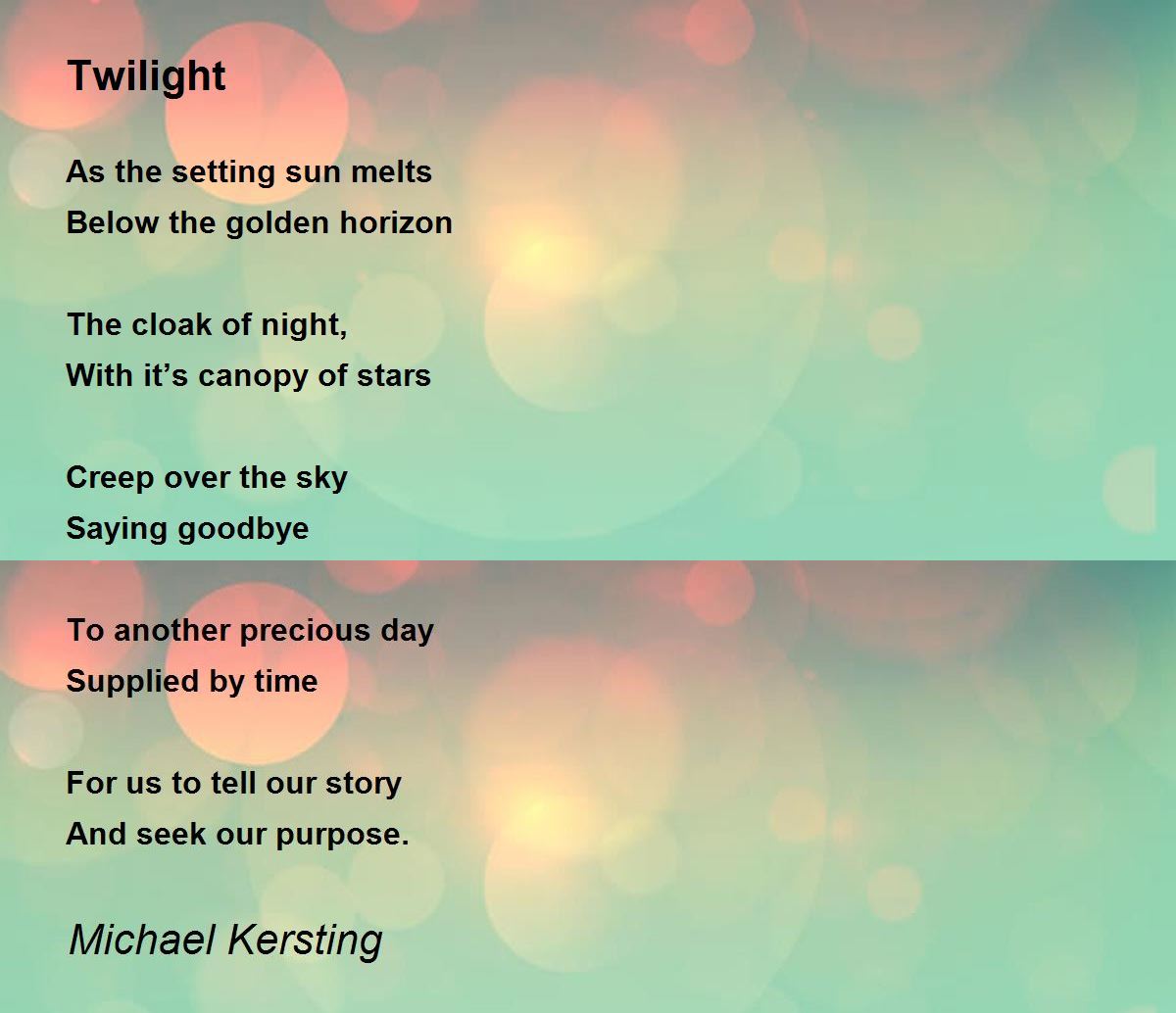 Twilight

As the setting sun melts
Below the golden horizon

The cloak of night,
With it’s canopy of stars

Creep over the sky
Saying goodbye

To another precious day
Supplied by time

For us to tell our story
And seek our purpose.

Michael Kersting